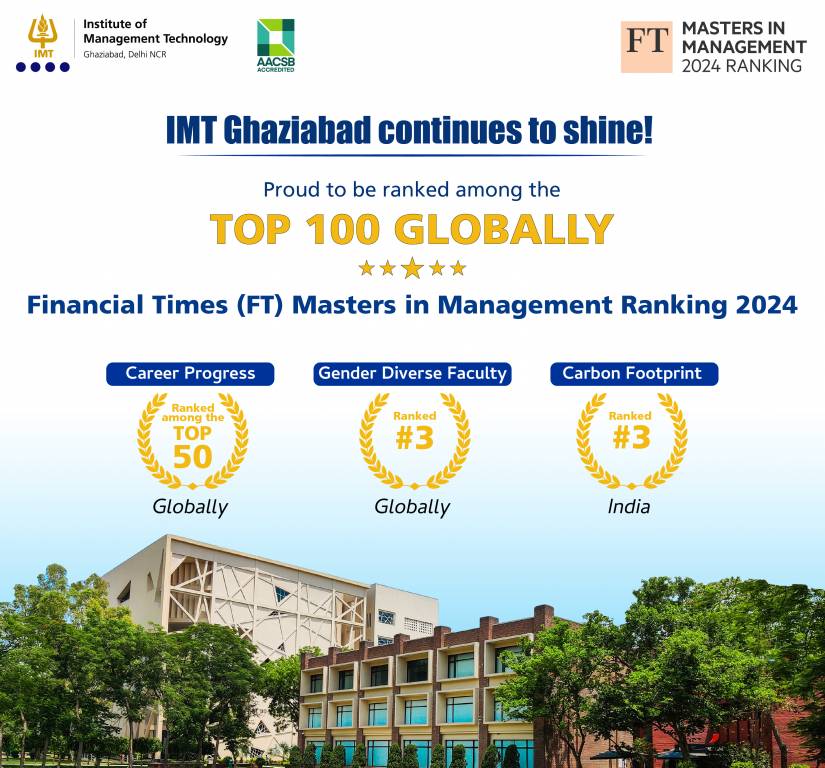 IMT

Institute of Management Technology
Ghaziabad, Delhi NCR

AACSB ACCREDITED

FT MASTERS IN MANAGEMENT 2024 RANKING

IMT Ghaziabad continues to shine!

Proud to be ranked among the

TOP 100 GLOBALLY

Financial Times (FT) Masters in Management Ranking 2024

Career Progress
Ranked among the TOP 50
Globally

Gender Diverse Faculty
Ranked #3
Globally

Carbon Footprint
Ranked #3
India